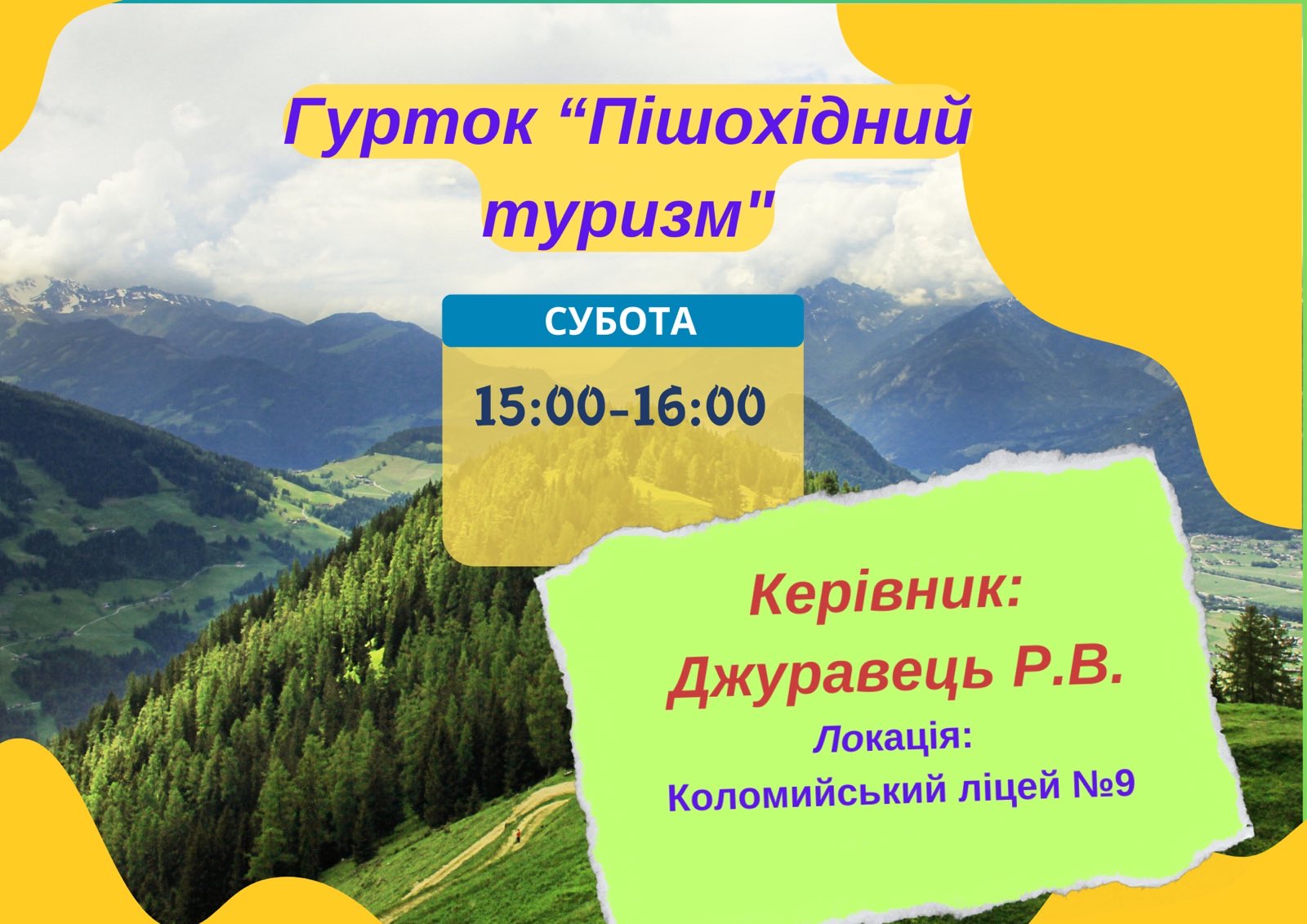 Гурток “Пішохідний туризм"

СУБОТА

15:00-16:00

Керівник:
Джуравець Р.В.

Локація:
Коломийський ліцей №9